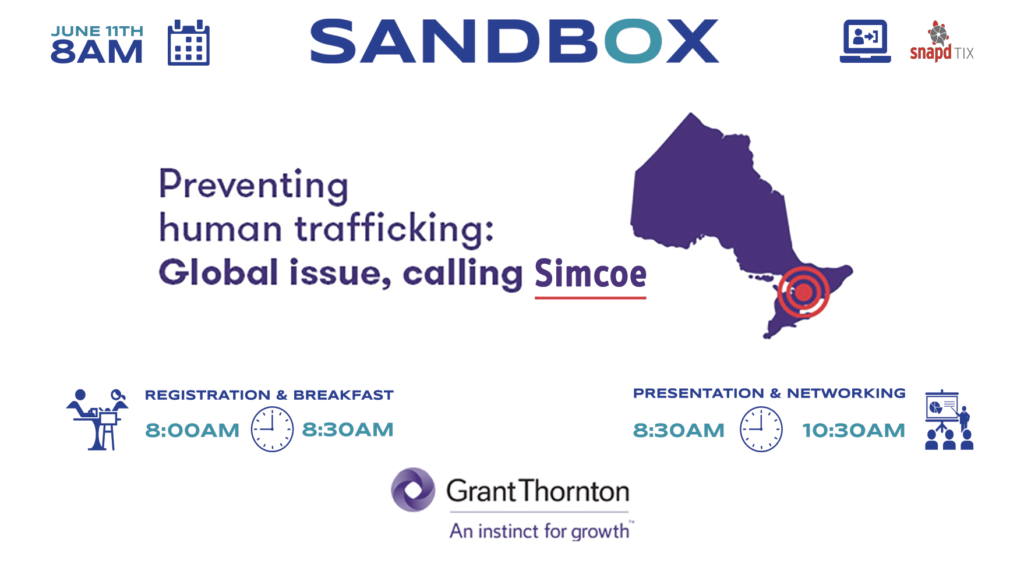 JUNE 11TH
8AM

SANDBOX

snapd TIX

Preventing human trafficking:
Global issue, calling Simcoe

REGISTRATION & BREAKFAST
8:00AM 8:30AM

PRESENTATION & NETWORKING
8:30AM 10:30AM

GrantThornton
An instinct for growth™